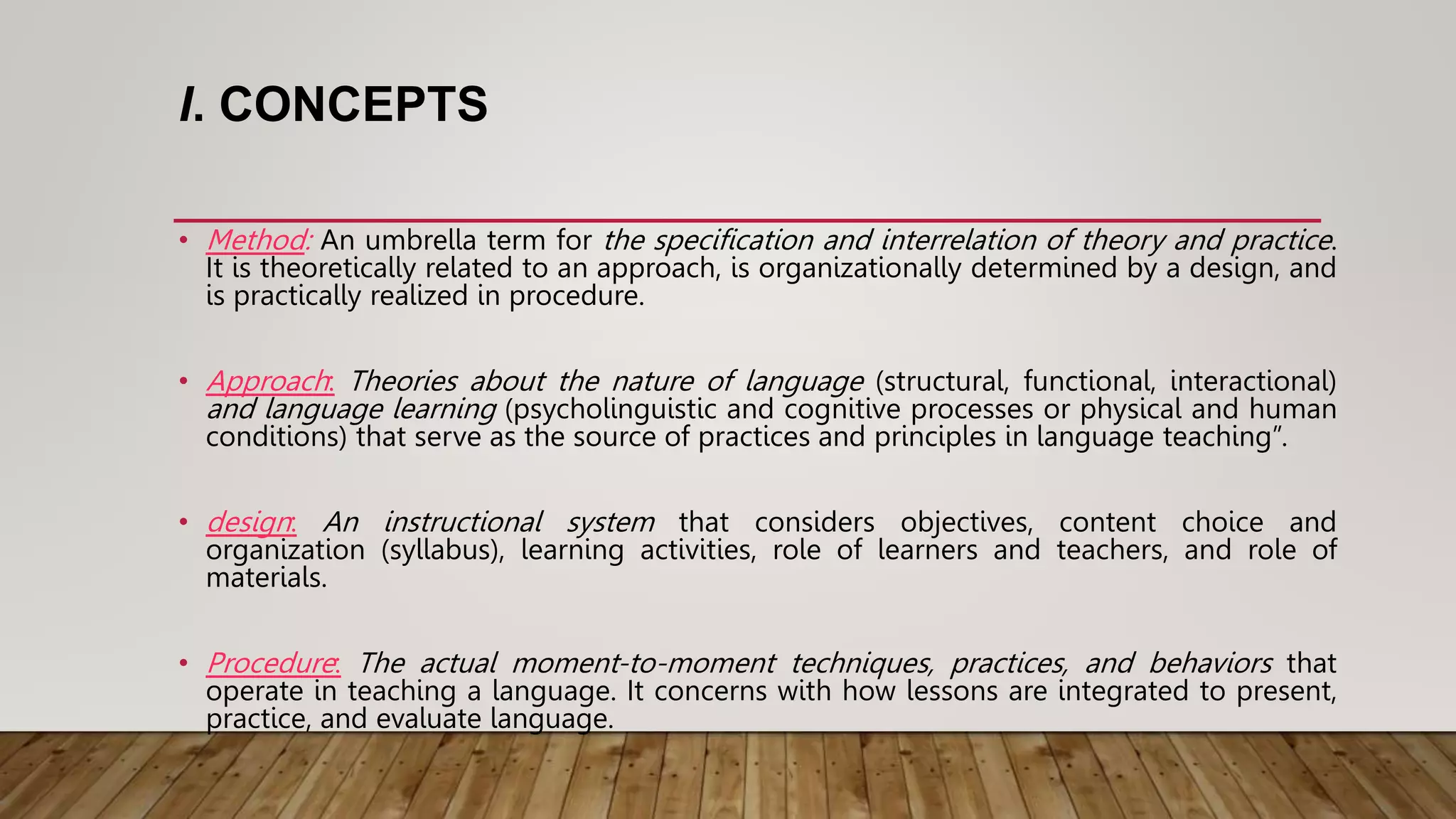 I. CONCEPTS

• Method: An umbrella term for the specification and interrelation of theory and practice. It is theoretically related to an approach, is organizationally determined by a design, and is practically realized in procedure.

• Approach: Theories about the nature of language (structural, functional, interactional) and language learning (psycholinguistic and cognitive processes or physical and human conditions) that serve as the source of practices and principles in language teaching".

• design: An instructional system that considers objectives, content choice and organization (syllabus), learning activities, role of learners and teachers, and role of materials.

• Procedure: The actual moment-to-moment techniques, practices, and behaviors that operate in teaching a language. It concerns with how lessons are integrated to present, practice, and evaluate language.